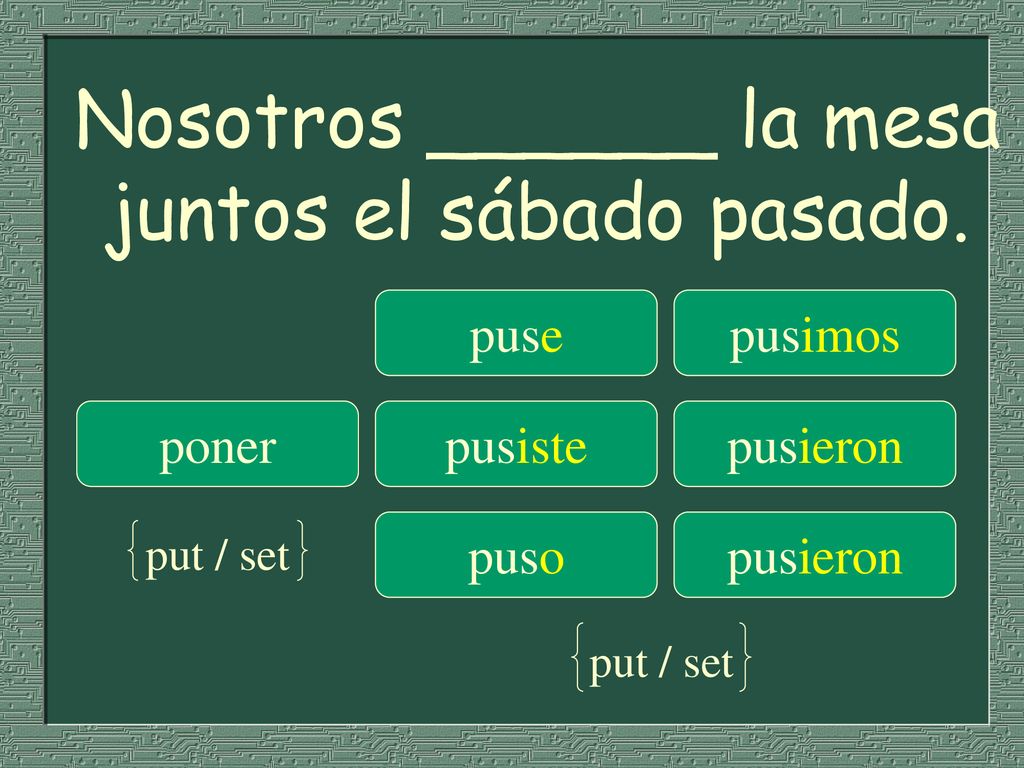 Nosotros ______ la mesa juntos el sábado pasado.

poner

{put / set}

puse

pusiste

puso

pusimos

pusieron

pusieron

{put / set}